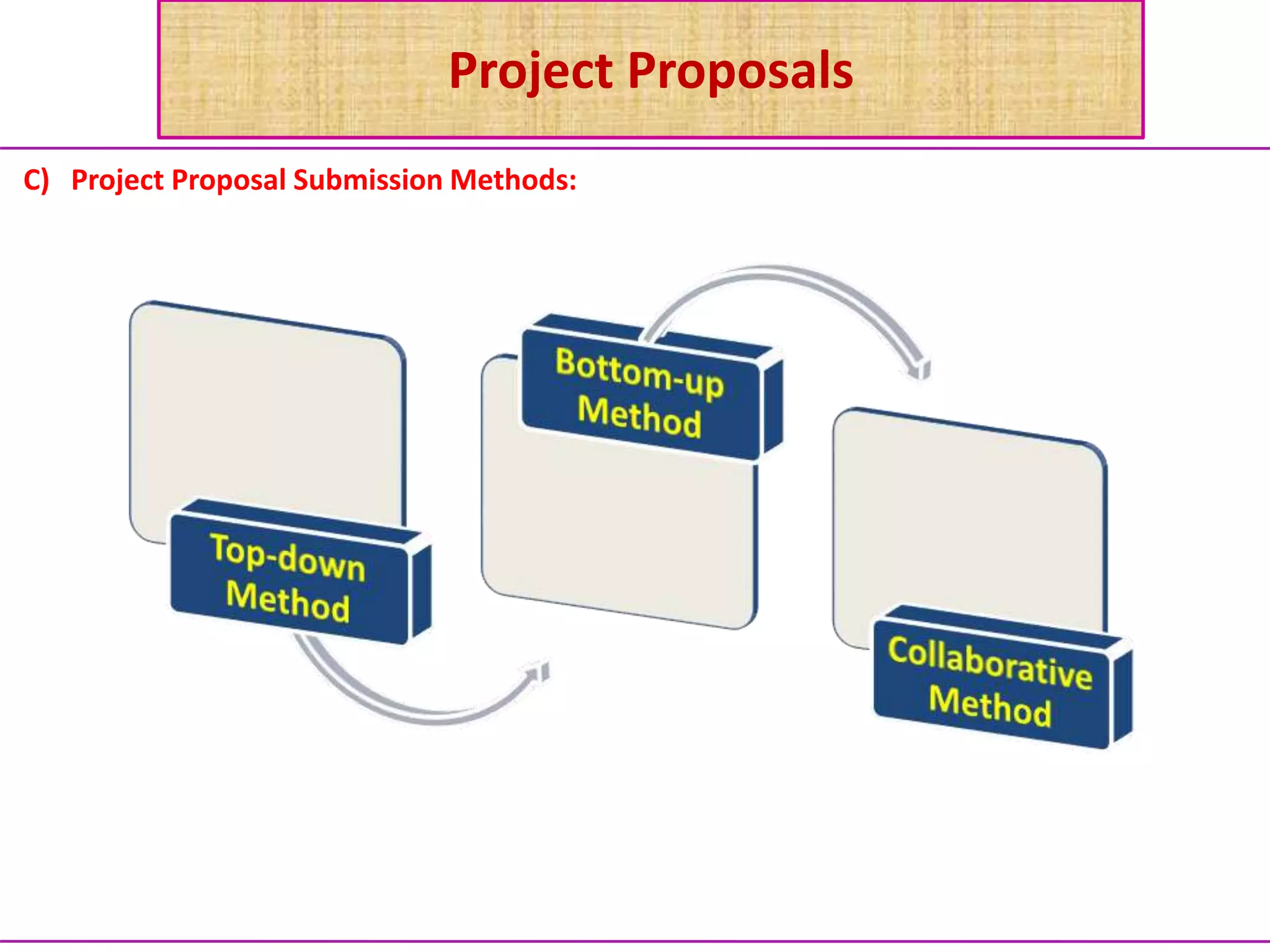 Project Proposals

C) Project Proposal Submission Methods:

Top-down Method

Bottom-up Method

Collaborative Method